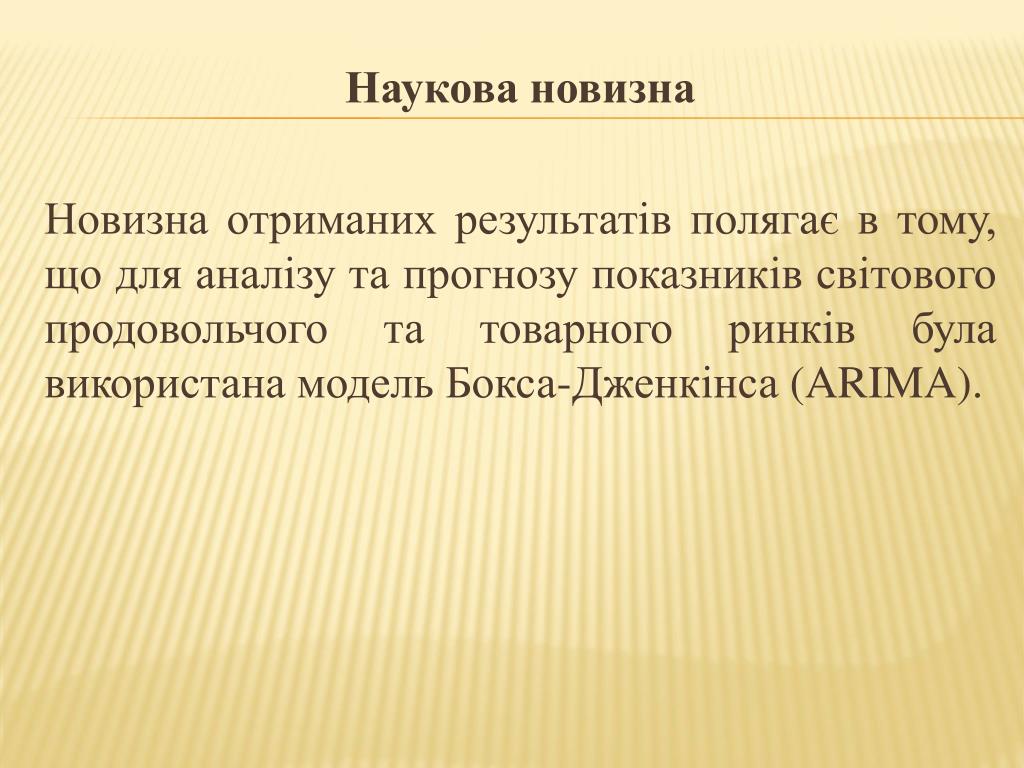 Наукова новизна

Новизна отриманих результатів полягає в тому, що для аналізу та прогнозу показників світового продовольчого та товарного ринків була використана модель Бокса-Дженкінса (ARIMA).